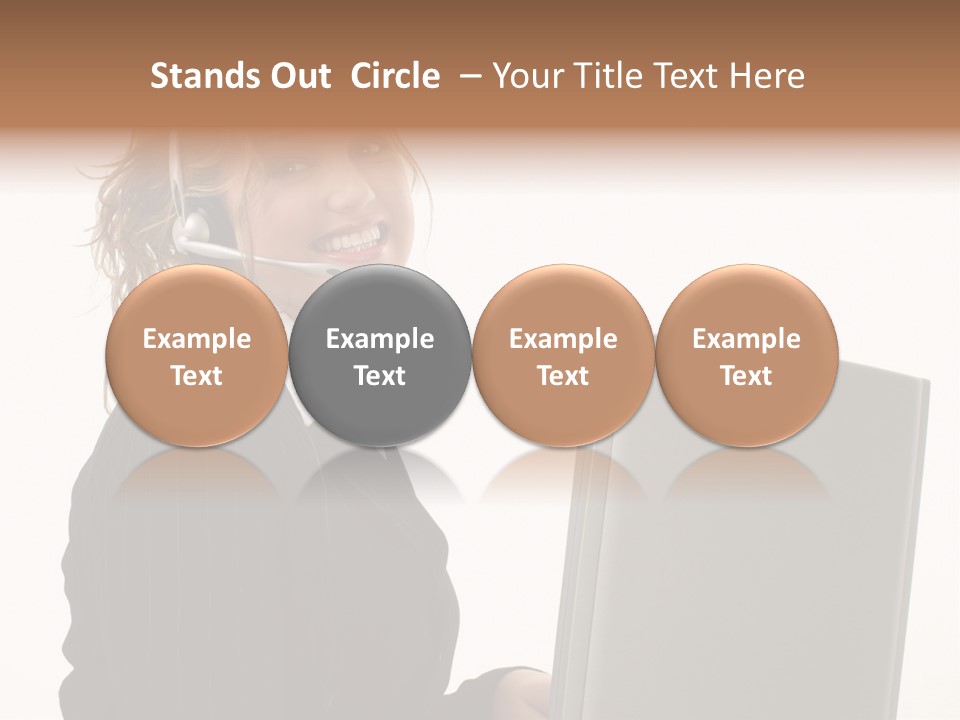 Stands Out Circle – Your Title Text Here

Example Text

Example Text

Example Text

Example Text